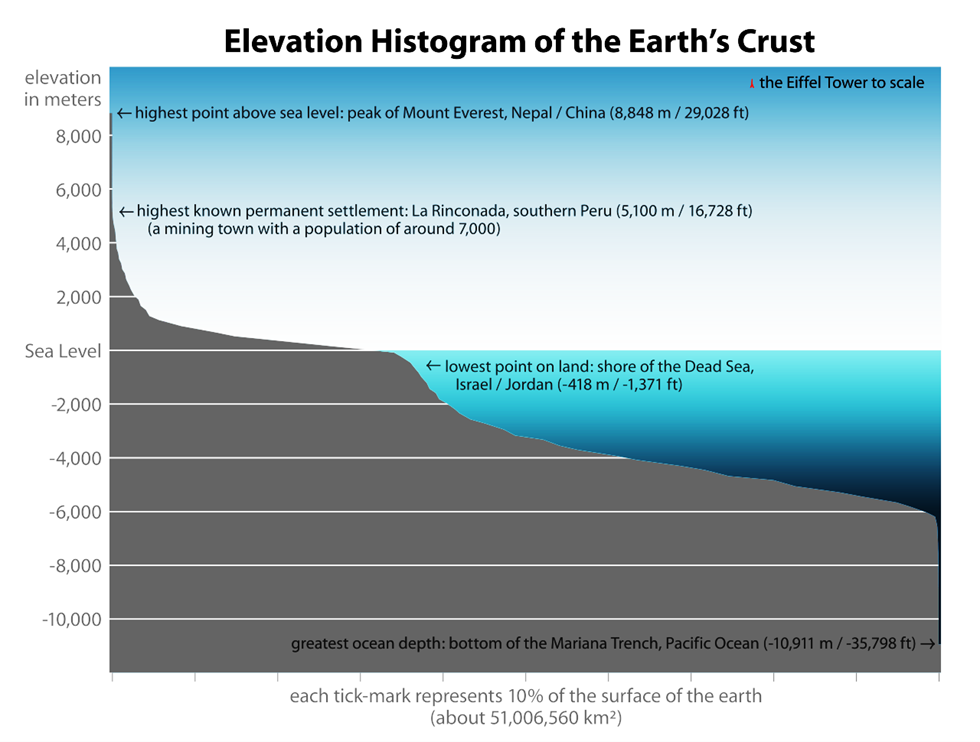 Elevation Histogram of the Earth's Crust

elevation in meters

the Eiffel Tower to scale

← highest point above sea level: peak of Mount Everest, Nepal / China (8,848 m / 29,028 ft)

8,000

6,000

← highest known permanent settlement: La Rinconada, southern Peru (5,100 m / 16,728 ft) (a mining town with a population of around 7,000)

4,000

2,000

Sea Level

← lowest point on land: shore of the Dead Sea, Israel / Jordan (-418 m / -1,371 ft)

-2,000

-4,000

-6,000

-8,000

-10,000

greatest ocean depth: bottom of the Mariana Trench, Pacific Ocean (-10,911 m / -35,798 ft) →

each tick-mark represents 10% of the surface of the earth (about 51,006,560 km²)